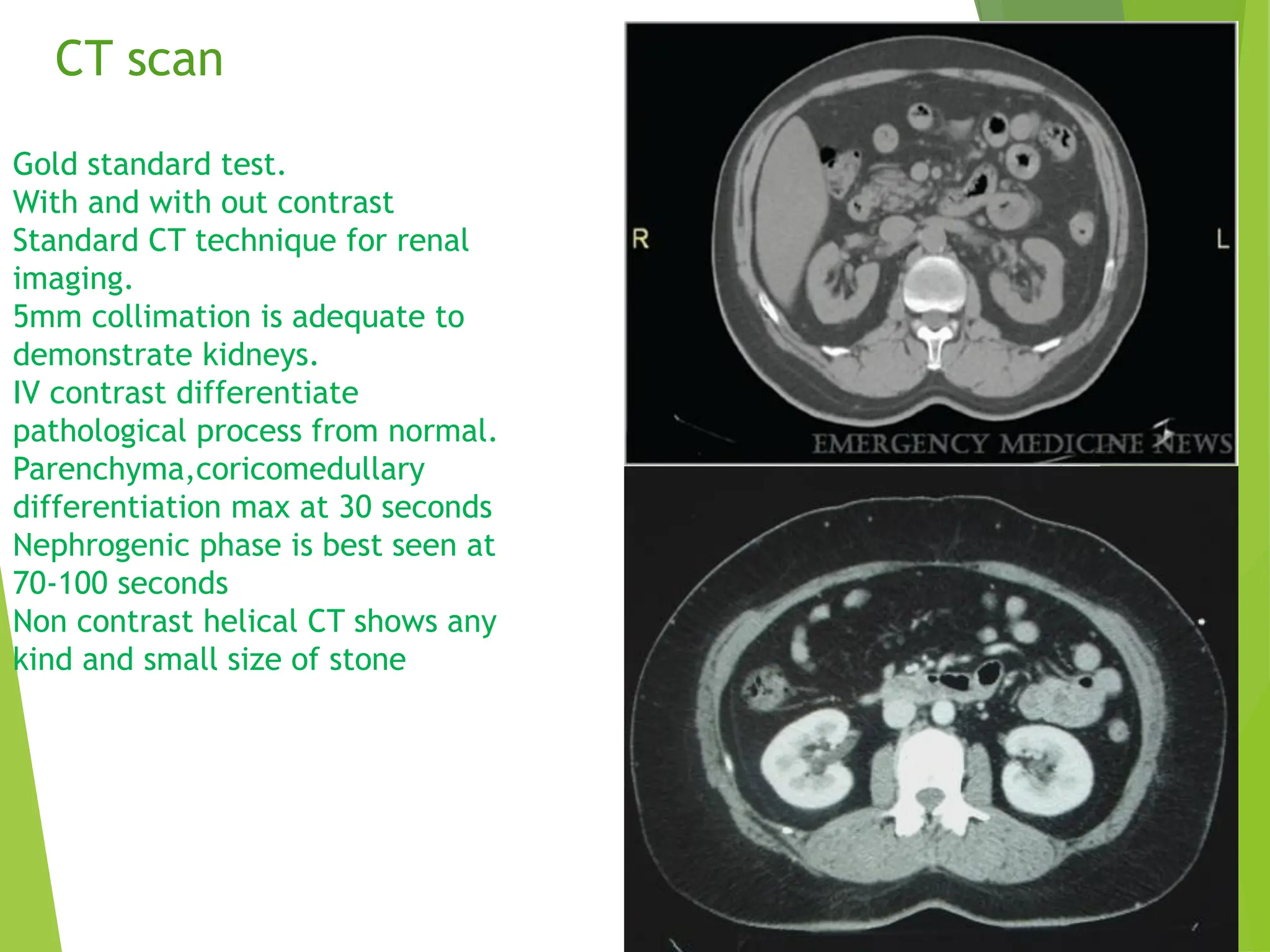 CT scan

Gold standard test.
With and with out contrast
Standard CT technique for renal imaging.
5mm collimation is adequate to demonstrate kidneys.
IV contrast differentiate pathological process from normal.
Parenchyma,coricomedullary differentiation max at 30 seconds
Nephrogenic phase is best seen at 70-100 seconds
Non contrast helical CT shows any kind and small size of stone

R

L

EMERGENCY MEDICINE NEWS